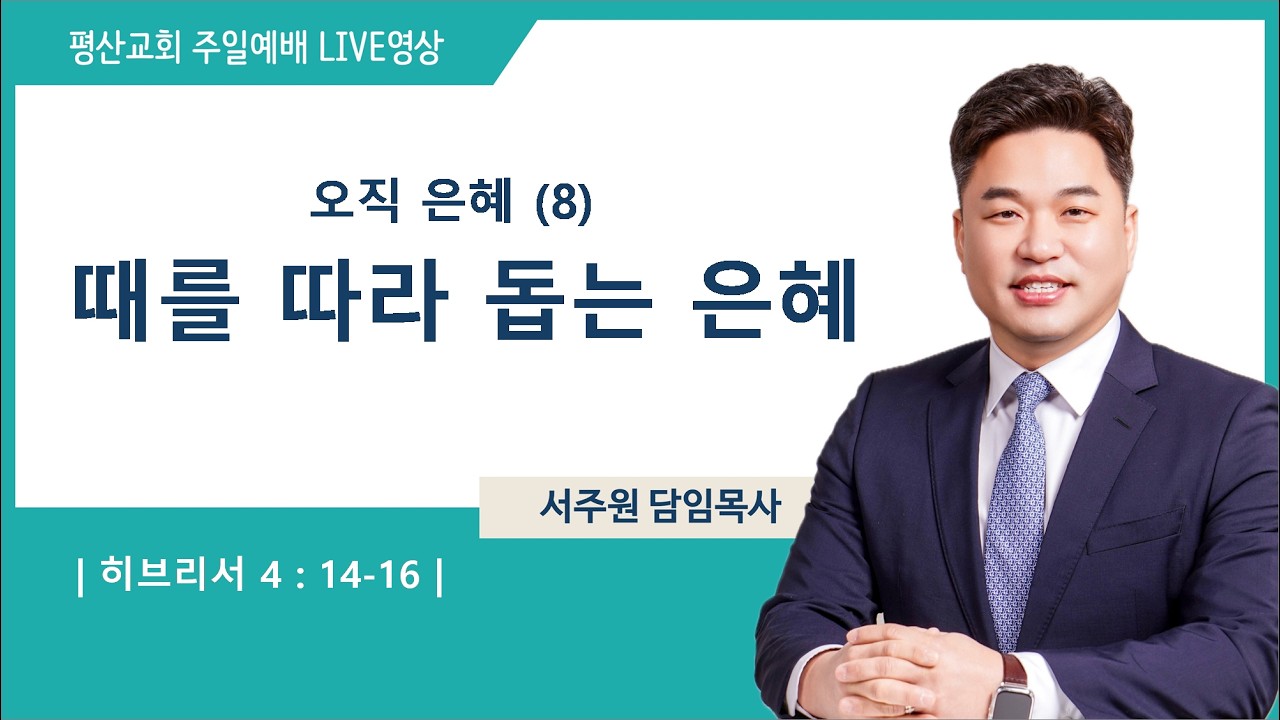 평산교회 주일예배 LIVE영상

오직 은혜 (8)
때를 따라 돕는 은혜

서주원 담임목사

| 히브리서 4 : 14-16 |